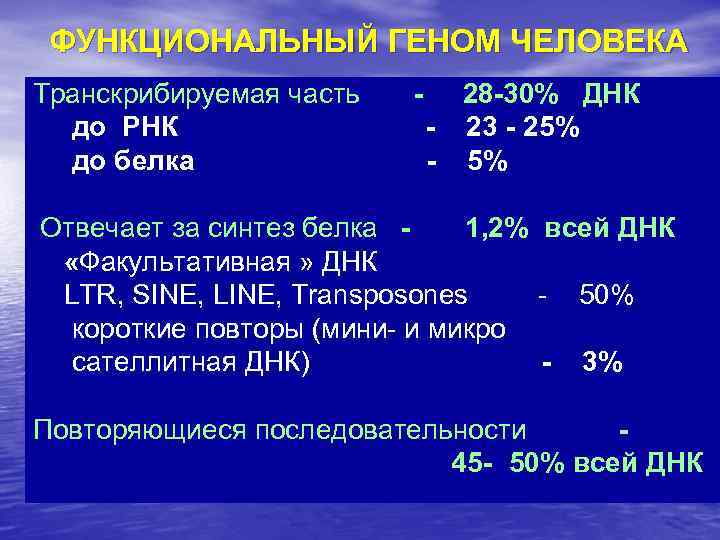 ФУНКЦИОНАЛЬНЫЙ ГЕНОМ ЧЕЛОВЕКА

Транскрибируемая часть - 28-30% ДНК
до РНК - 23 - 25%
до белка - 5%

Отвечает за синтез белка - 1,2% всей ДНК
«Факультативная » ДНК
LTR, SINE, LINE, Transposones - 50%
короткие повторы (мини- и микро сателлитная ДНК) - 3%

Повторяющиеся последовательности - 45- 50% всей ДНК